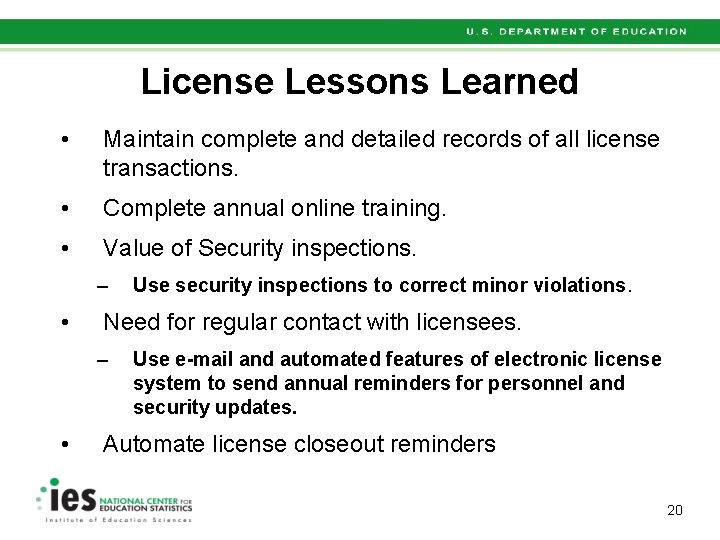 U.S. DEPARTMENT OF EDUCATION

License Lessons Learned

• Maintain complete and detailed records of all license transactions.
• Complete annual online training.
• Value of Security inspections.
– Use security inspections to correct minor violations.
• Need for regular contact with licensees.
– Use e-mail and automated features of electronic license system to send annual reminders for personnel and security updates.
• Automate license closeout reminders

ies NATIONAL CENTER FOR EDUCATION STATISTICS
Institute of Education Sciences

20